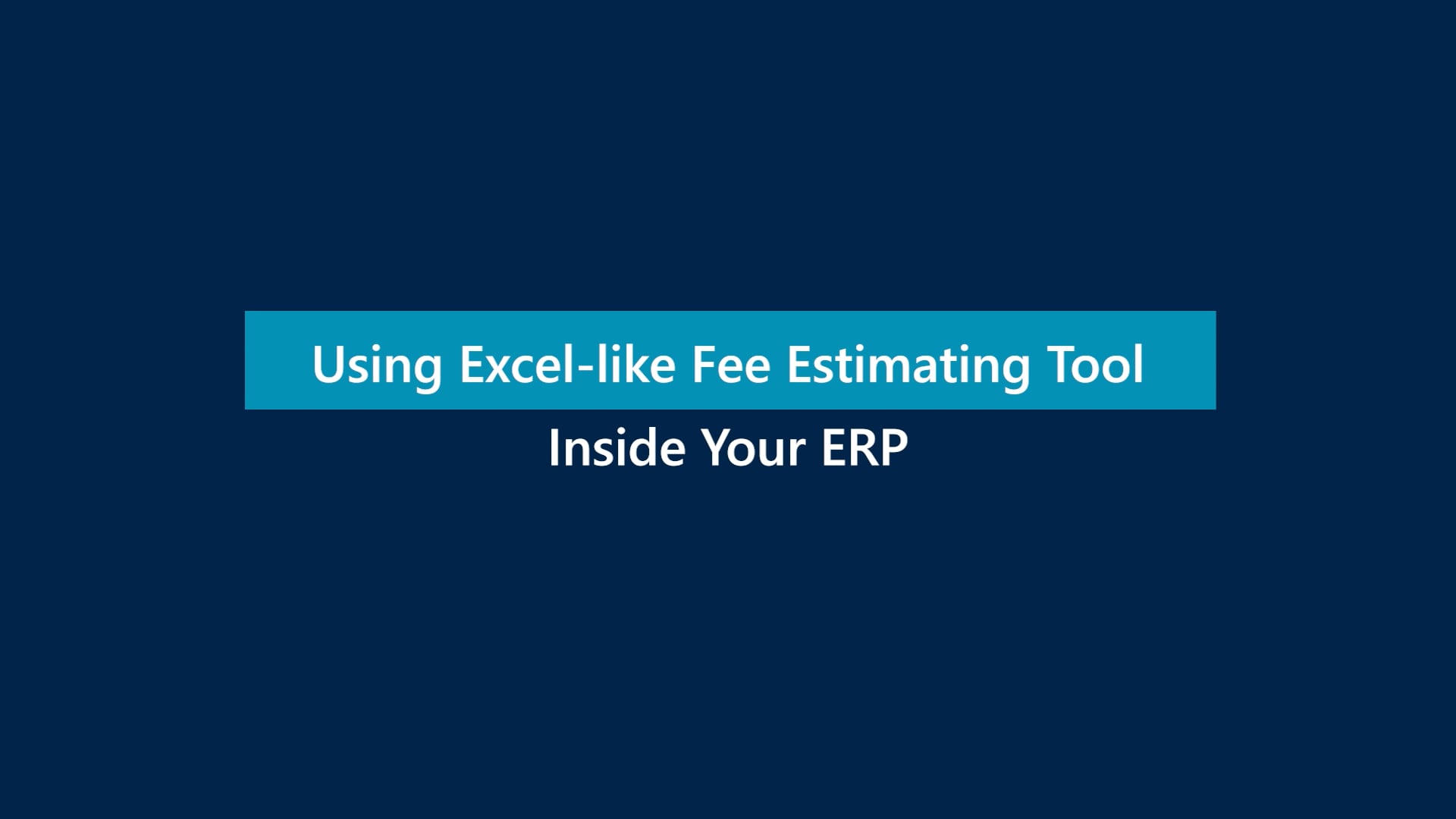 Using Excel-like Fee Estimating Tool

Inside Your ERP